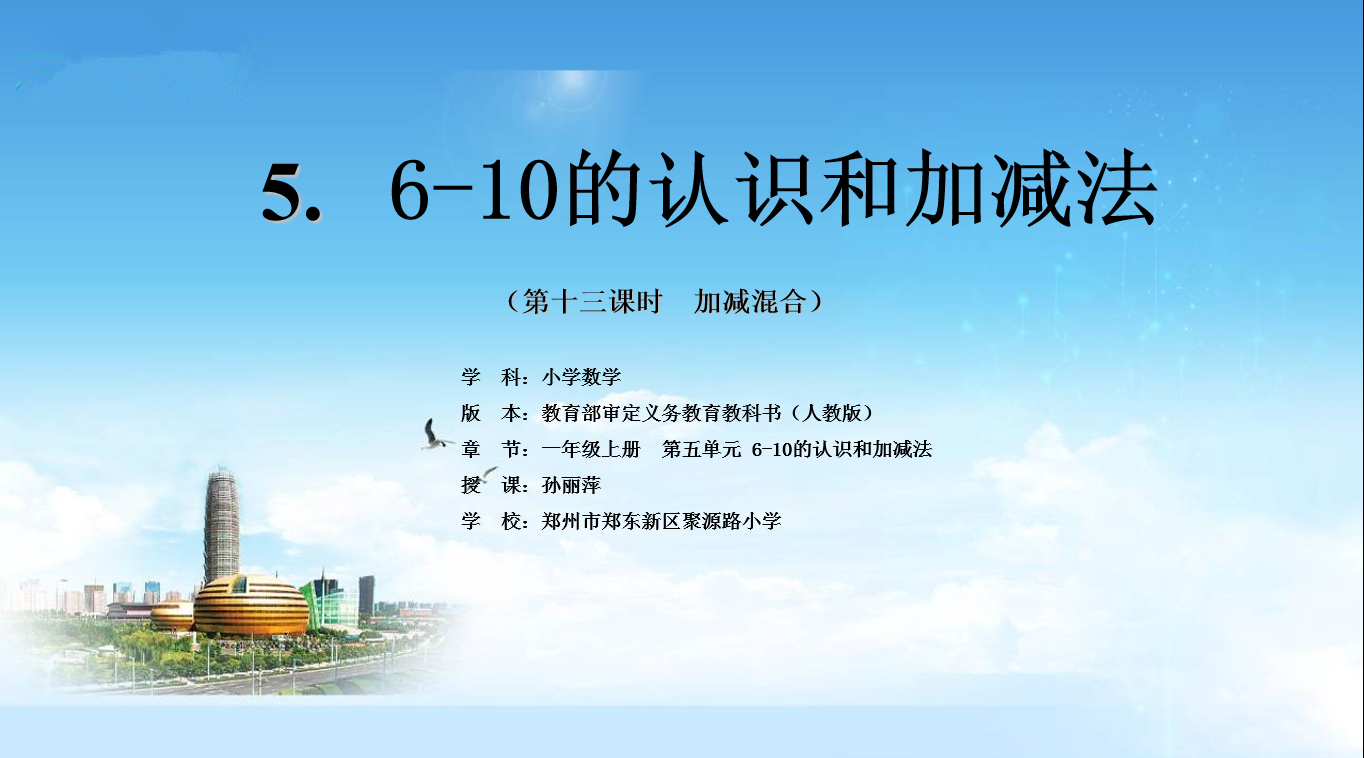 5. 6-10的认识和加减法

（第十三课时　加减混合）

学　科：小学数学
版　本：教育部审定义务教育教科书（人教版）
章　节：一年级上册　第五单元 6-10的认识和加减法
授　课：孙丽萍
学　校：郑州市郑东新区聚源路小学